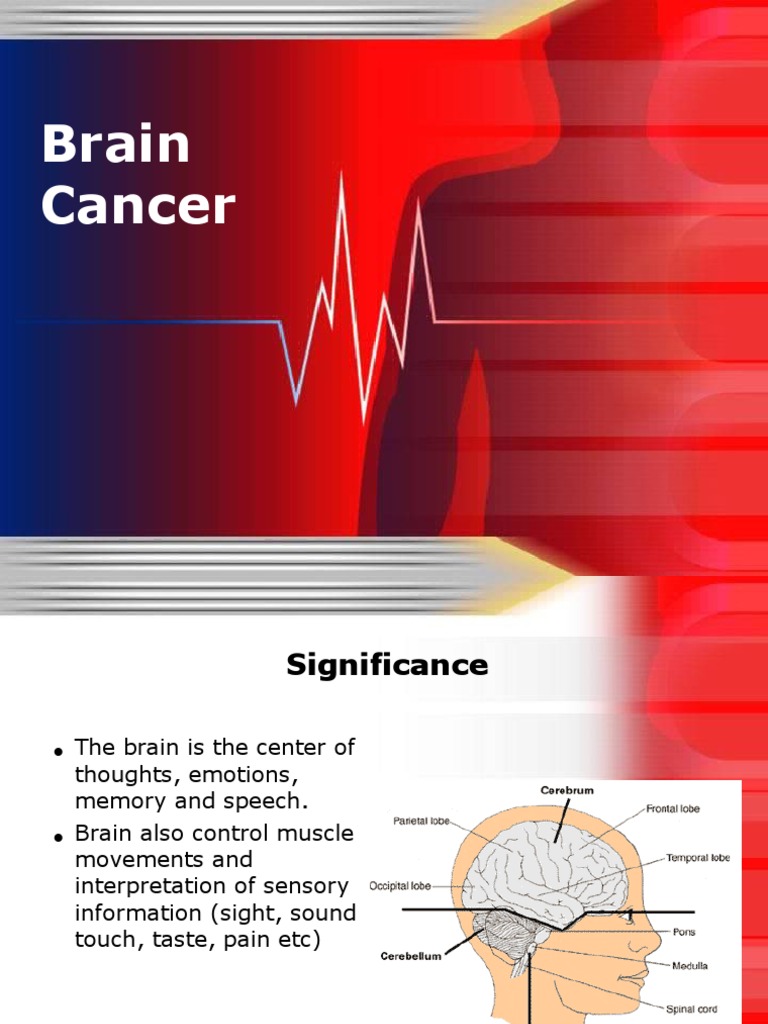 Brain Cancer

Significance

• The brain is the center of thoughts, emotions, memory and speech.
• Brain also control muscle movements and interpretation of sensory information (sight, sound touch, taste, pain etc)

Cerebrum
Parietal lobe
Frontal lobe
Temporal lobe
Occipital lobe
Pons
Cerebellum
Medulla
Spinal cord